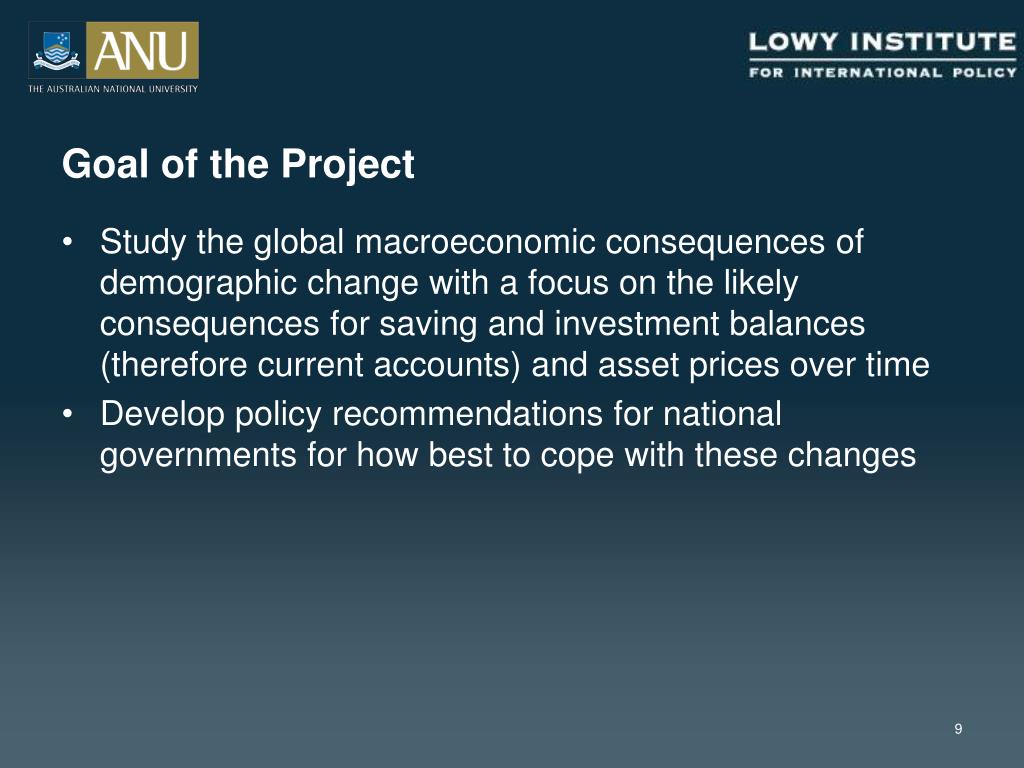 ANU
THE AUSTRALIAN NATIONAL UNIVERSITY

LOWY INSTITUTE
FOR INTERNATIONAL POLICY

Goal of the Project

• Study the global macroeconomic consequences of demographic change with a focus on the likely consequences for saving and investment balances (therefore current accounts) and asset prices over time
• Develop policy recommendations for national governments for how best to cope with these changes

9